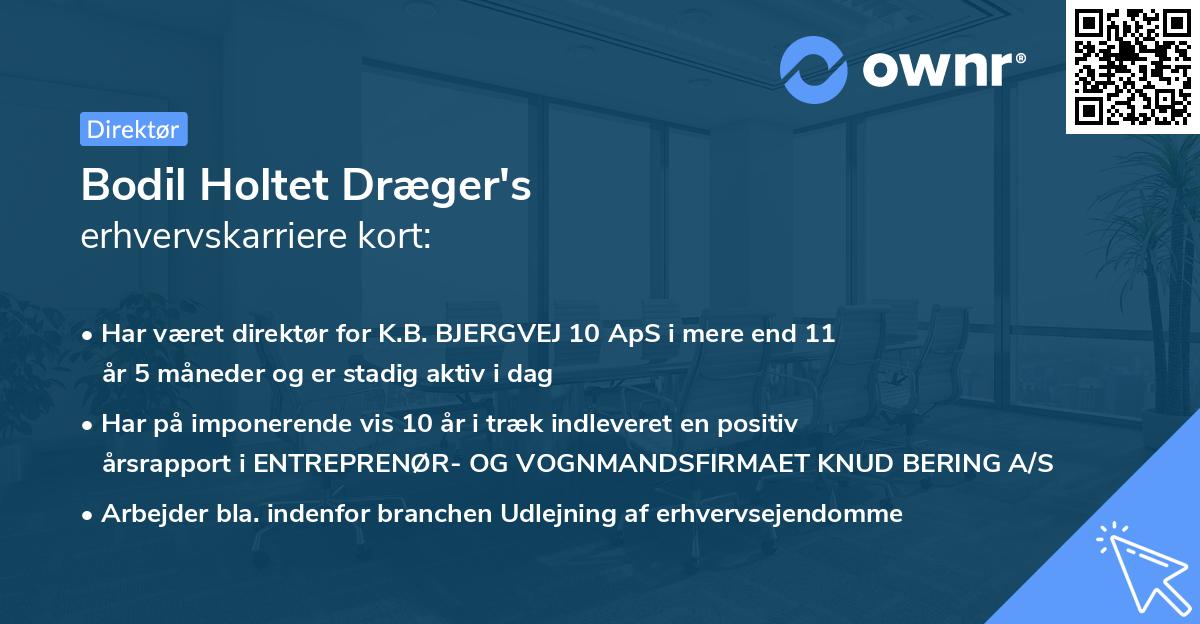 ownr®

Direktør

Bodil Holtet Dræger's
erhvervskarriere kort:

• Har været direktør for K.B. BJERGVEJ 10 ApS i mere end 11 år 5 måneder og er stadig aktiv i dag

• Har på imponerende vis 10 år i træk indleveret en positiv årsrapport i ENTREPRENØR- OG VOGNMANDSFIRMAET KNUD BERING A/S

• Arbejder bla. indenfor branchen Udlejning af erhvervsejendomme